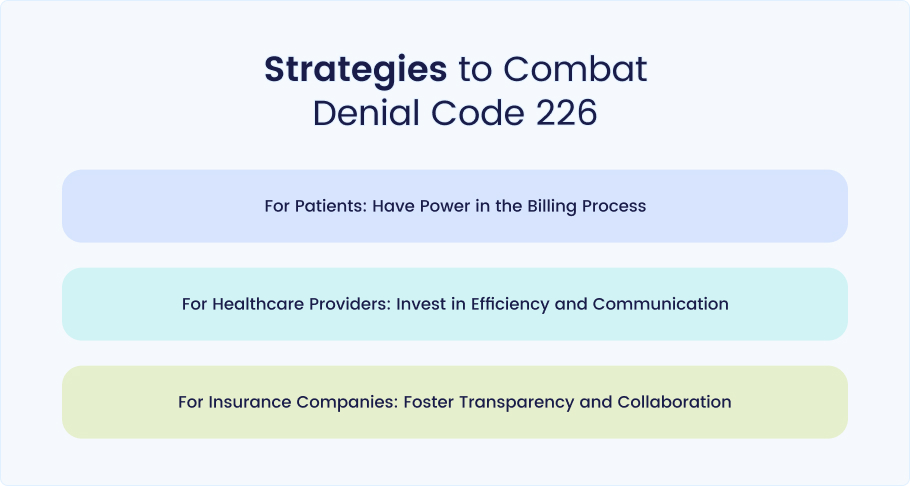 Strategies to Combat Denial Code 226

For Patients: Have Power in the Billing Process

For Healthcare Providers: Invest in Efficiency and Communication

For Insurance Companies: Foster Transparency and Collaboration